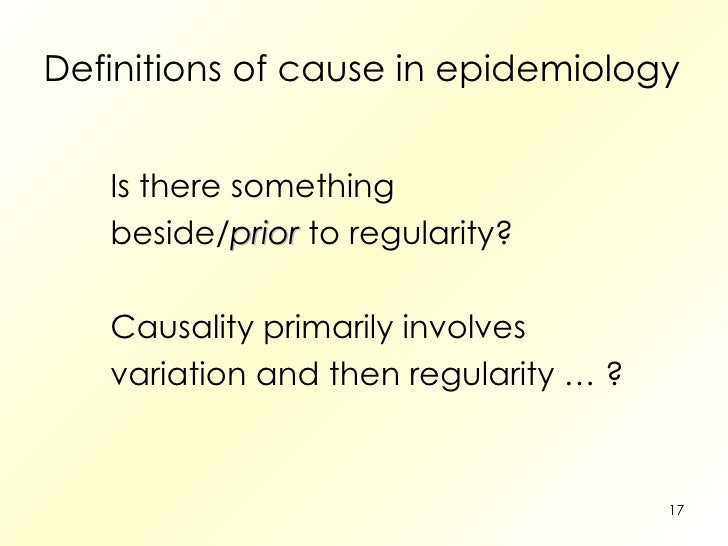 Definitions of cause in epidemiology

Is there something beside/prior to regularity?

Causality primarily involves variation and then regularity … ?

17